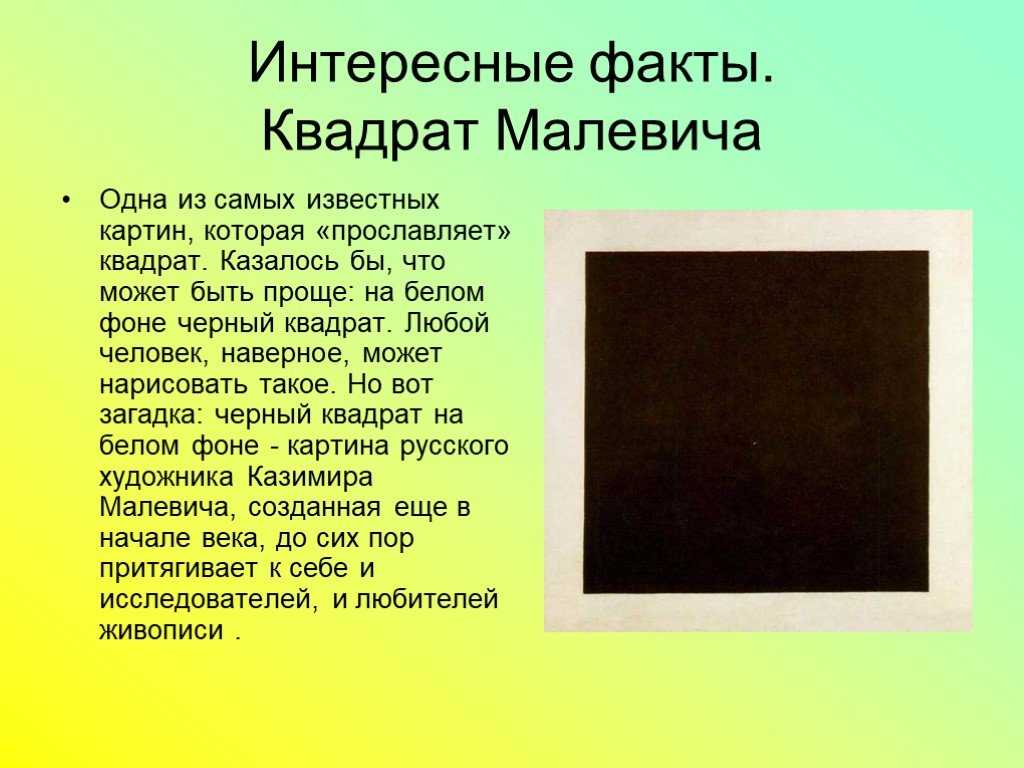 Интересные факты.
Квадрат Малевича

• Одна из самых известных картин, которая «прославляет» квадрат. Казалось бы, что может быть проще: на белом фоне черный квадрат. Любой человек, наверное, может нарисовать такое. Но вот загадка: черный квадрат на белом фоне - картина русского художника Казимира Малевича, созданная еще в начале века, до сих пор притягивает к себе и исследователей, и любителей живописи .